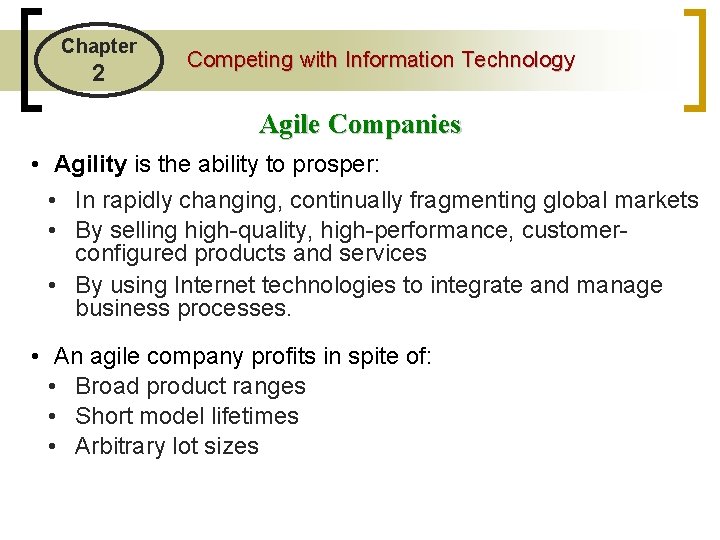 Chapter 2

Competing with Information Technology

Agile Companies

• Agility is the ability to prosper:
  • In rapidly changing, continually fragmenting global markets
  • By selling high-quality, high-performance, customer-configured products and services
  • By using Internet technologies to integrate and manage business processes.

• An agile company profits in spite of:
  • Broad product ranges
  • Short model lifetimes
  • Arbitrary lot sizes